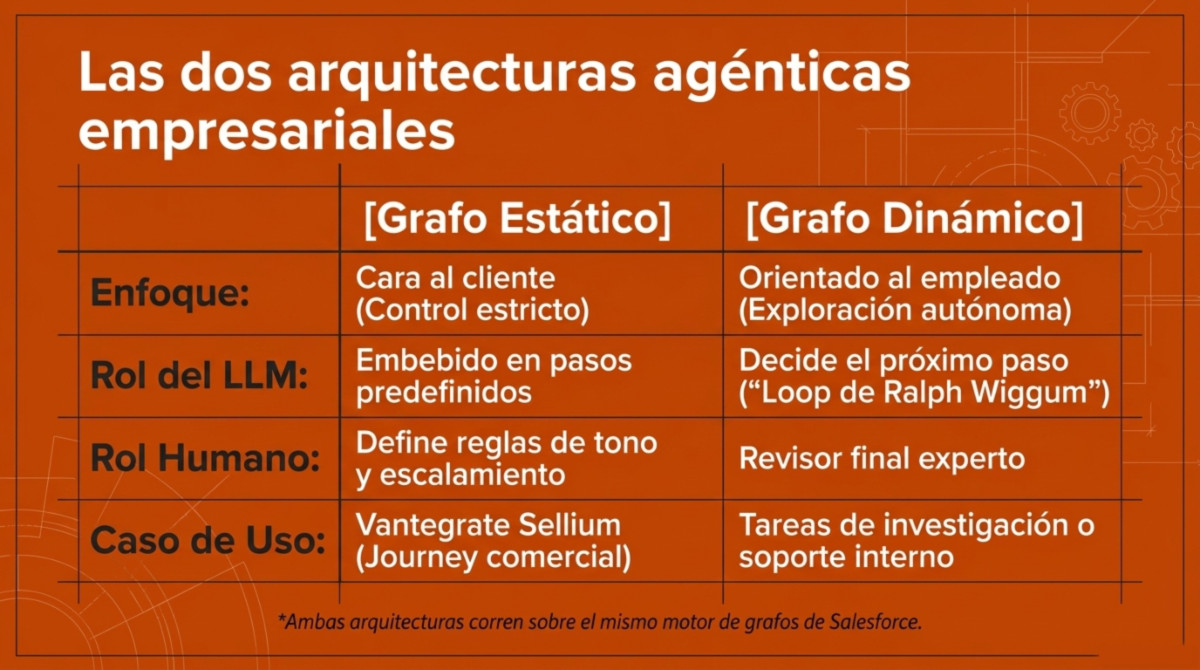 Las dos arquitecturas agénticas empresariales

| | [Grafo Estático] | [Grafo Dinámico] |
|---|---|---|
| Enfoque: | Cara al cliente (Control estricto) | Orientado al empleado (Exploración autónoma) |
| Rol del LLM: | Embebido en pasos predefinidos | Decide el próximo paso ("Loop de Ralph Wiggum") |
| Rol Humano: | Define reglas de tono y escalamiento | Revisor final experto |
| Caso de Uso: | Vantegrate Sellium (Journey comercial) | Tareas de investigación o soporte interno |

*Ambas arquitecturas corren sobre el mismo motor de grafos de Salesforce.